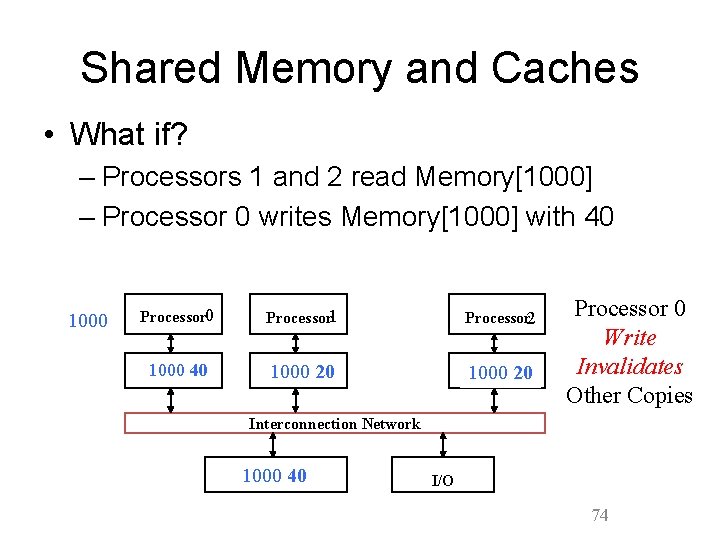 Shared Memory and Caches

• What if?
– Processors 1 and 2 read Memory[1000]
– Processor 0 writes Memory[1000] with 40

1000

Processor0

Processor1

Processor2

1000 40

1000 20

1000 20

Interconnection Network

1000 40

I/O

Processor 0 Write Invalidates Other Copies

74